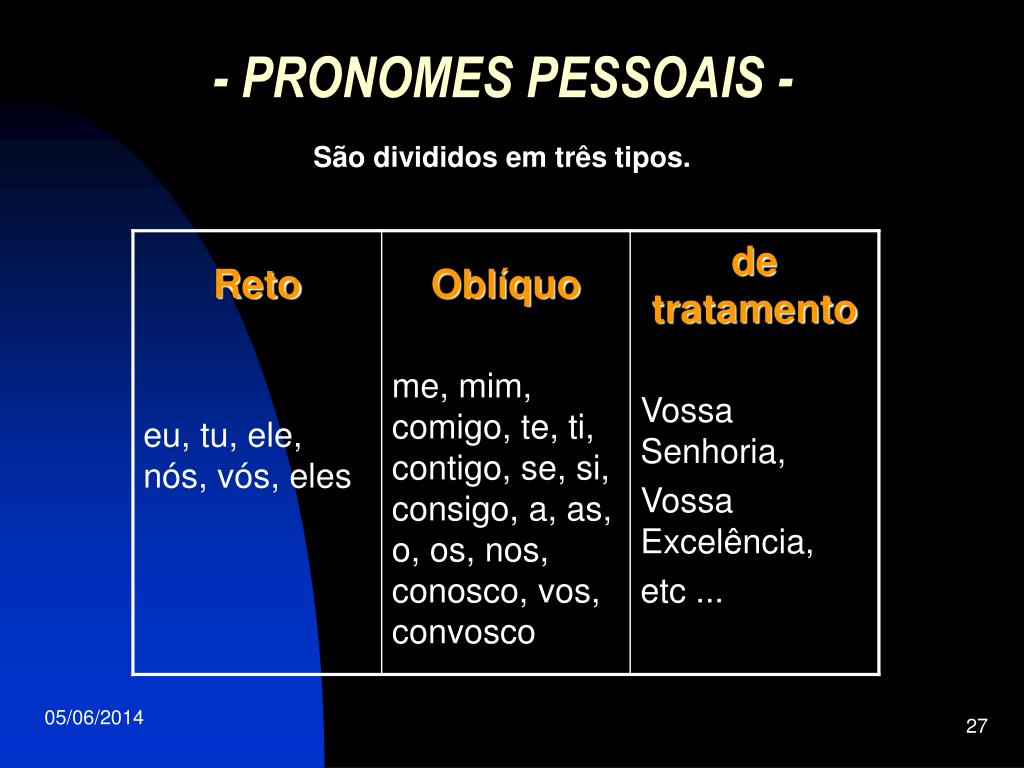 - PRONOMES PESSOAIS -

São divididos em três tipos.

| Reto | Oblíquo | de tratamento |
|---|---|---|
| eu, tu, ele, nós, vós, eles | me, mim, comigo, te, ti, contigo, se, si, consigo, a, as, o, os, nos, conosco, vos, convosco | Vossa Senhoria, Vossa Excelência, etc ... |

05/06/2014

27